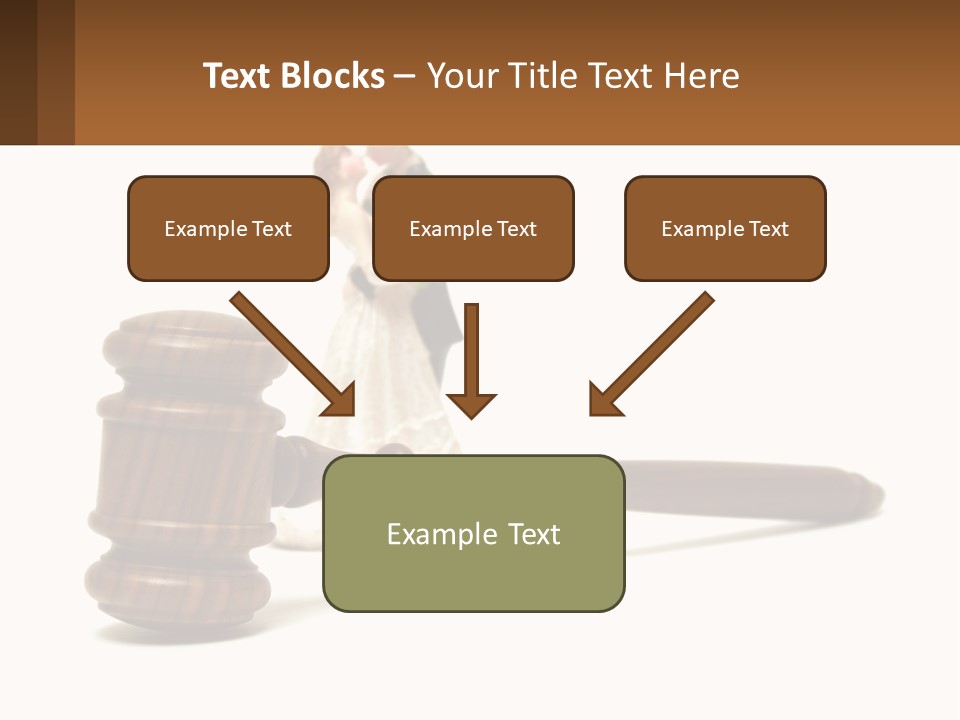 Text Blocks – Your Title Text Here

Example Text

Example Text

Example Text

Example Text